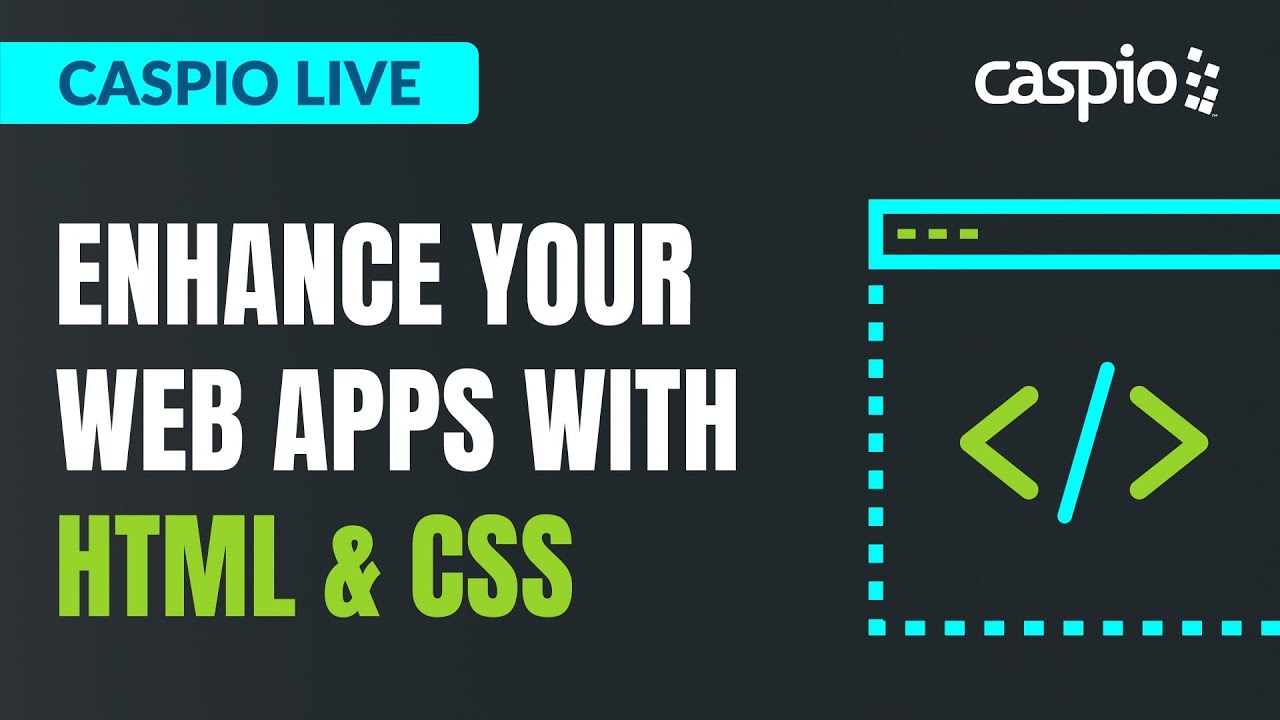 CASPIO LIVE

caspio

ENHANCE YOUR WEB APPS WITH HTML & CSS

</>